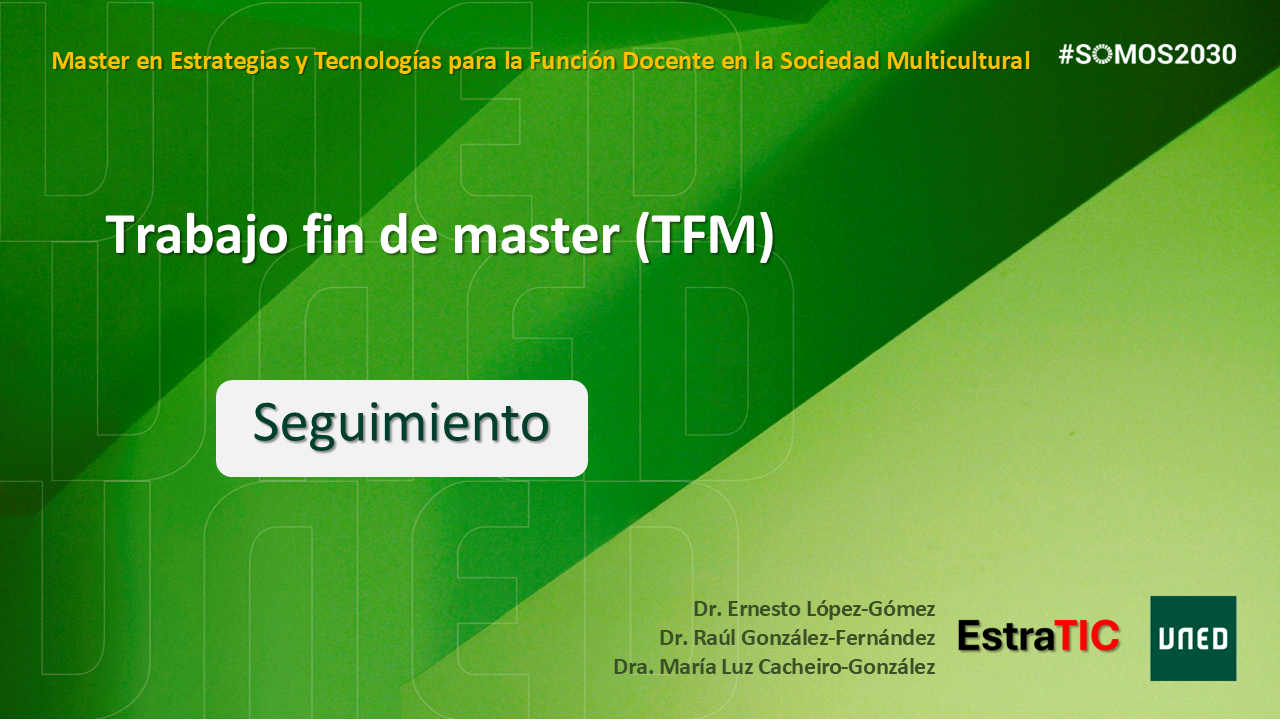 Master en Estrategias y Tecnologías para la Función Docente en la Sociedad Multicultural

#SOMOS2030

Trabajo fin de master (TFM)

Seguimiento

Dr. Ernesto López-Gómez
Dr. Raúl González-Fernández
Dra. María Luz Cacheiro-González

EstraTIC

UNED